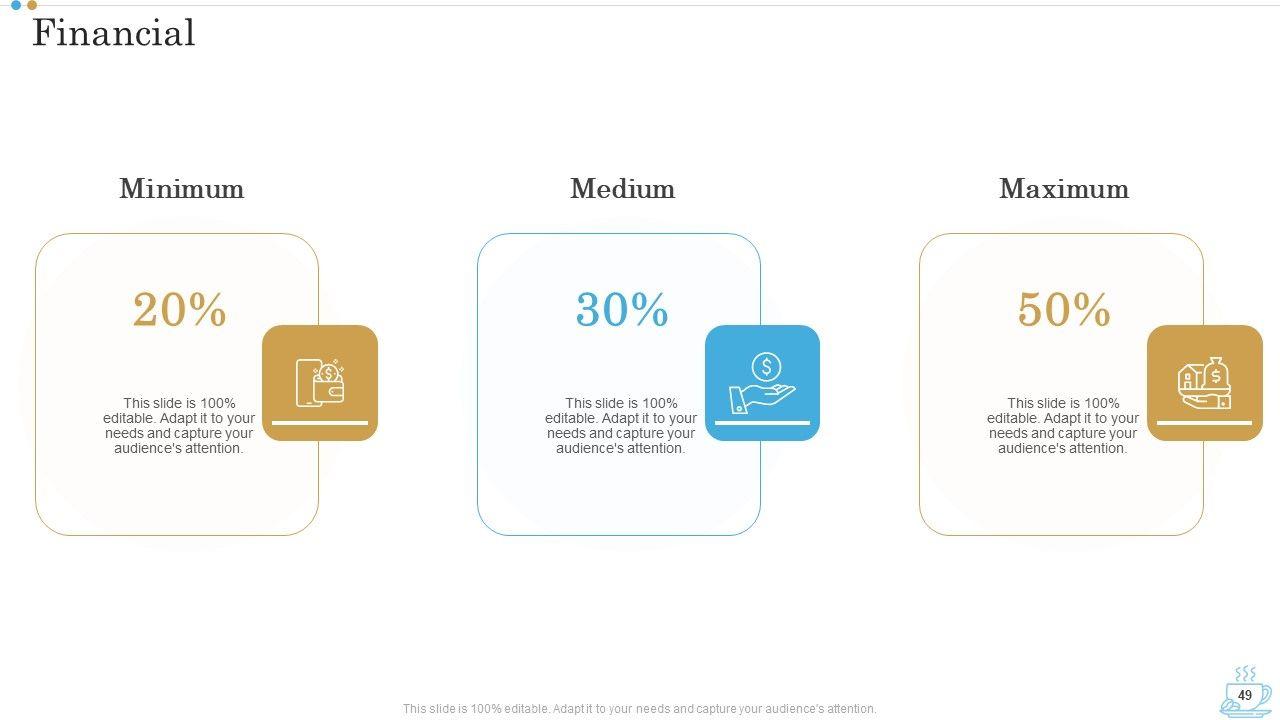 Financial

Minimum

20%

This slide is 100% editable. Adapt it to your needs and capture your audience's attention.

Medium

30%

This slide is 100% editable. Adapt it to your needs and capture your audience's attention.

Maximum

50%

This slide is 100% editable. Adapt it to your needs and capture your audience's attention.

This slide is 100% editable. Adapt it to your needs and capture your audience's attention.

49